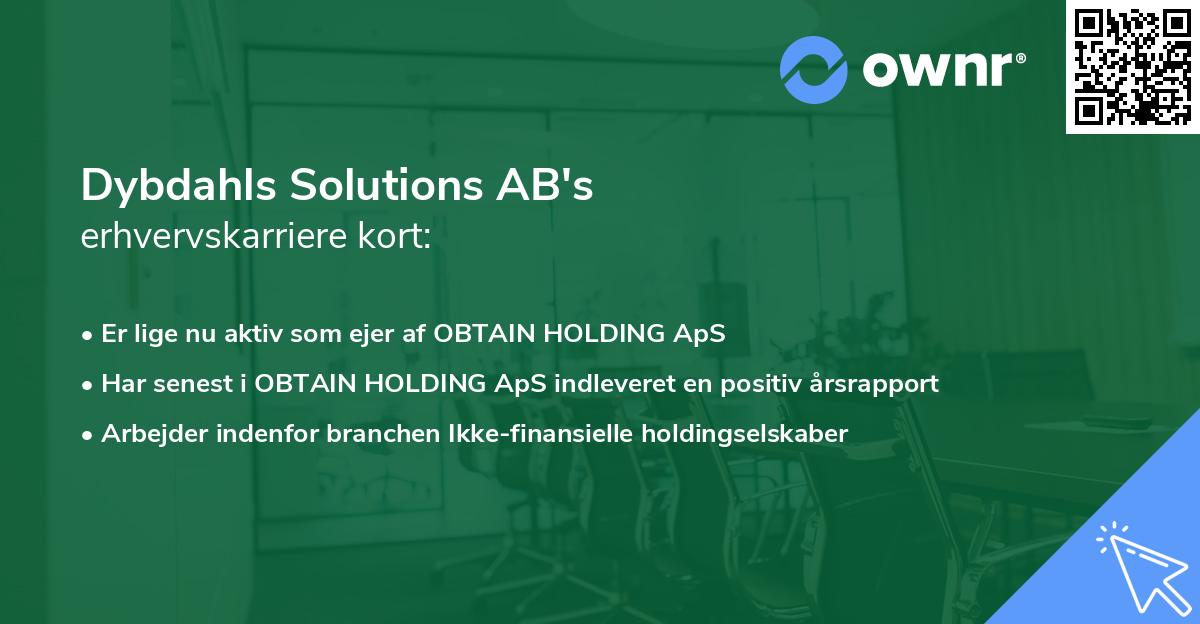 ownr®

Dybdahls Solutions AB's
erhvervskarriere kort:

• Er lige nu aktiv som ejer af OBTAIN HOLDING ApS
• Har senest i OBTAIN HOLDING ApS indleveret en positiv årsrapport
• Arbejder indenfor branchen Ikke-finansielle holdingselskaber